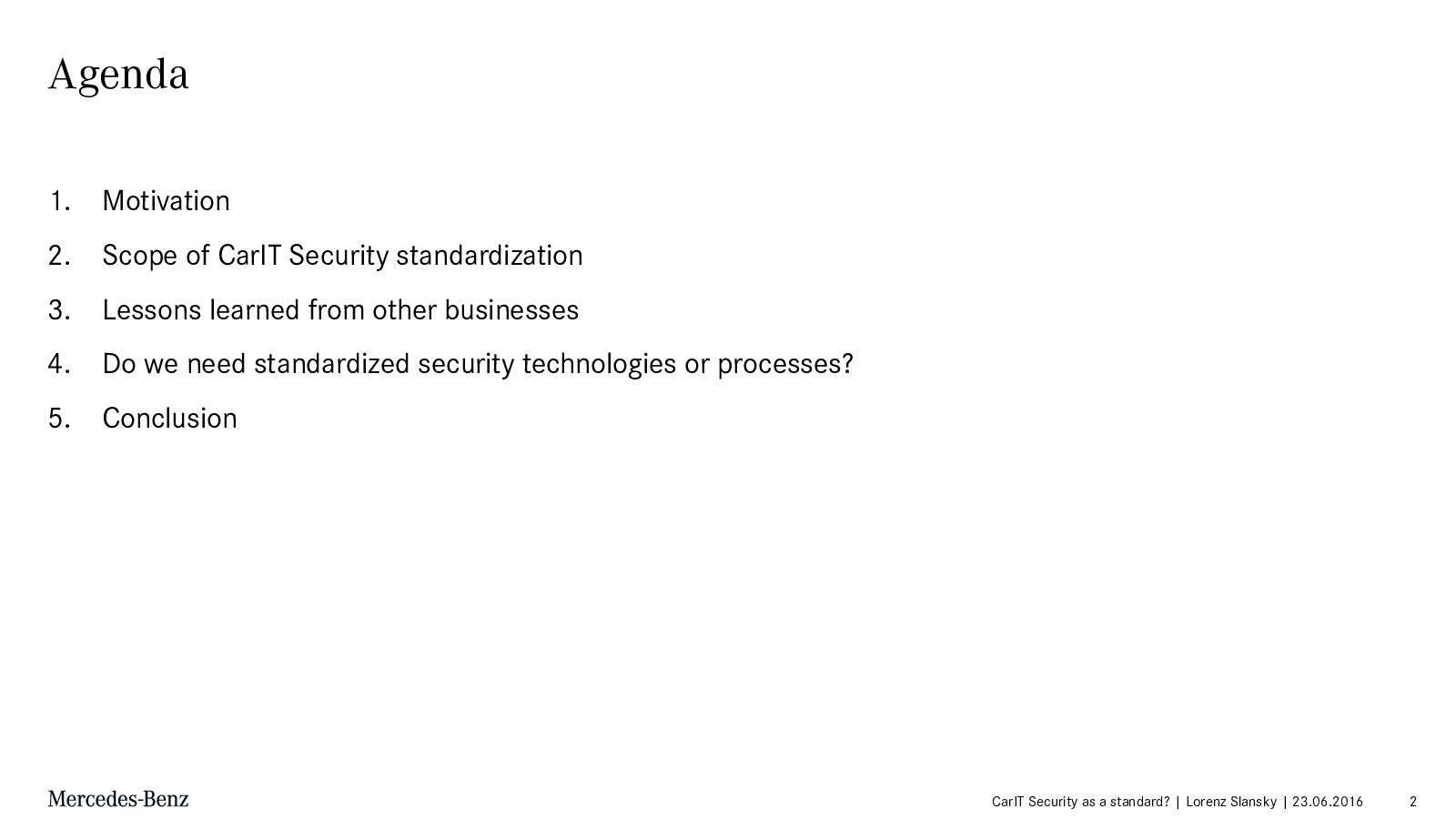 Agenda

1. Motivation
2. Scope of CarIT Security standardization
3. Lessons learned from other businesses
4. Do we need standardized security technologies or processes?
5. Conclusion

Mercedes-Benz

CarIT Security as a standard? | Lorenz Slansky | 23.06.2016 2